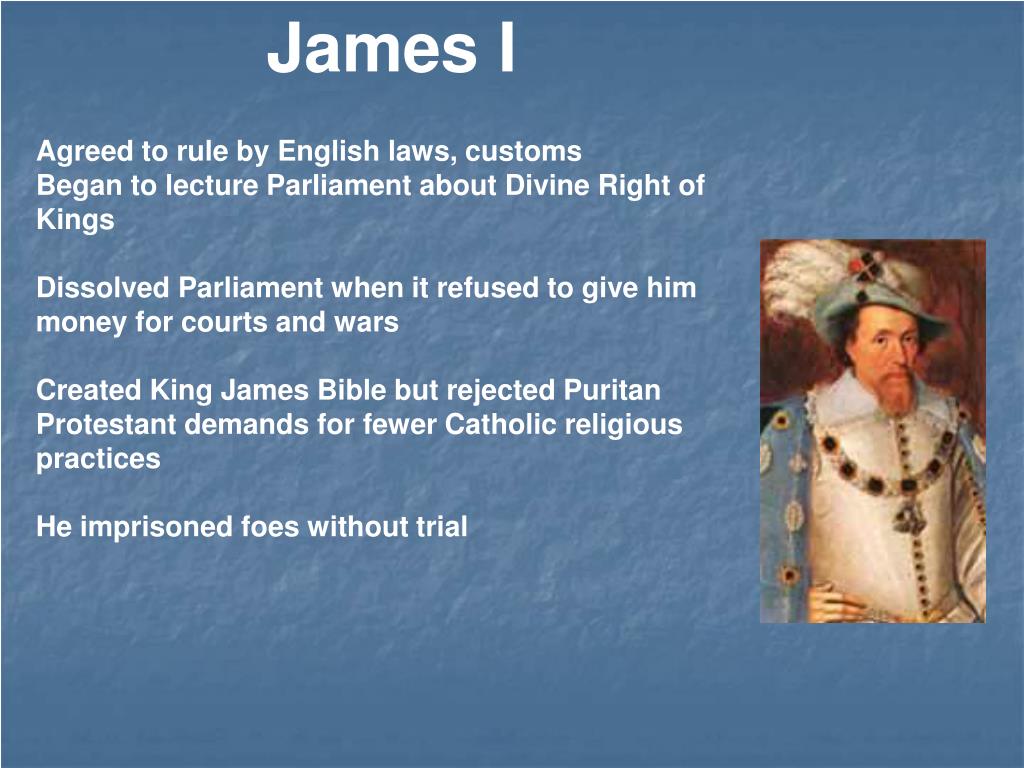 James I

Agreed to rule by English laws, customs
Began to lecture Parliament about Divine Right of Kings

Dissolved Parliament when it refused to give him money for courts and wars

Created King James Bible but rejected Puritan Protestant demands for fewer Catholic religious practices

He imprisoned foes without trial